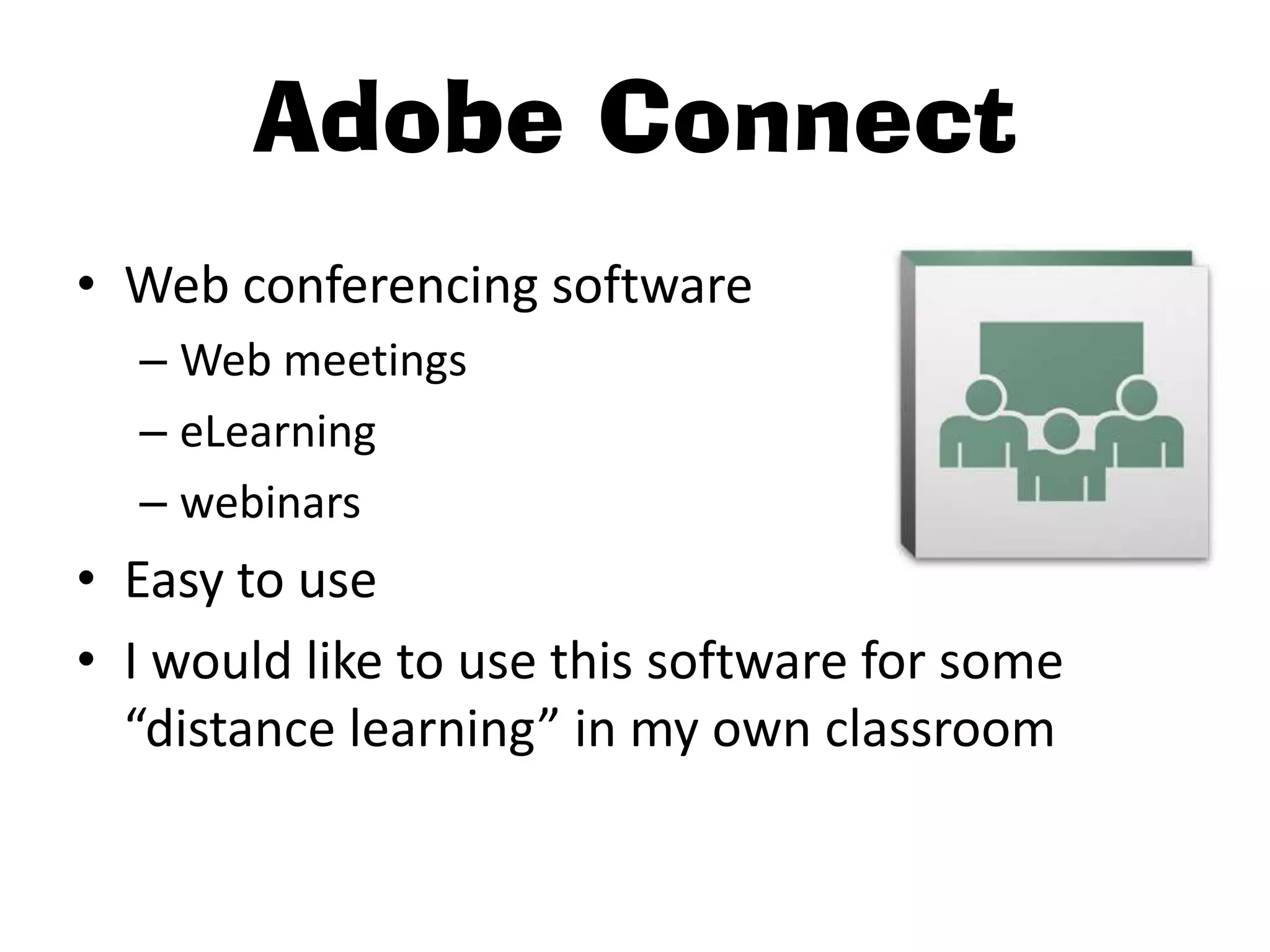 Adobe Connect

• Web conferencing software
– Web meetings
– eLearning
– webinars
• Easy to use
• I would like to use this software for some “distance learning” in my own classroom